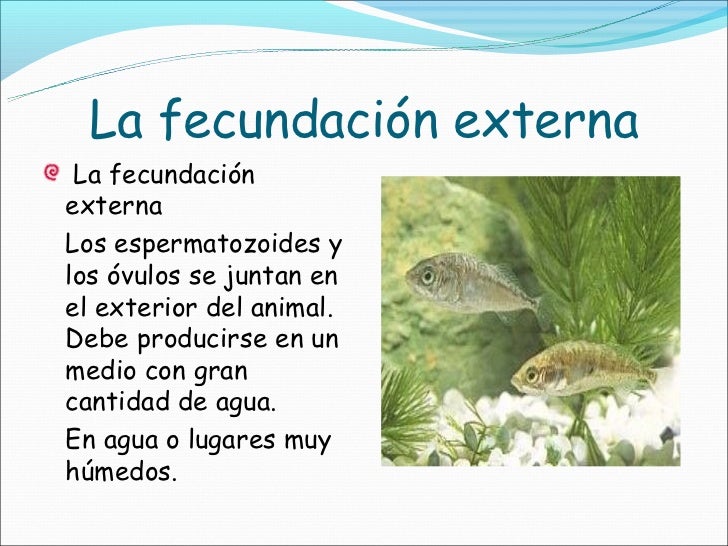 La fecundación externa

La fecundación externa

Los espermatozoides y los óvulos se juntan en el exterior del animal. Debe producirse en un medio con gran cantidad de agua.

En agua o lugares muy húmedos.